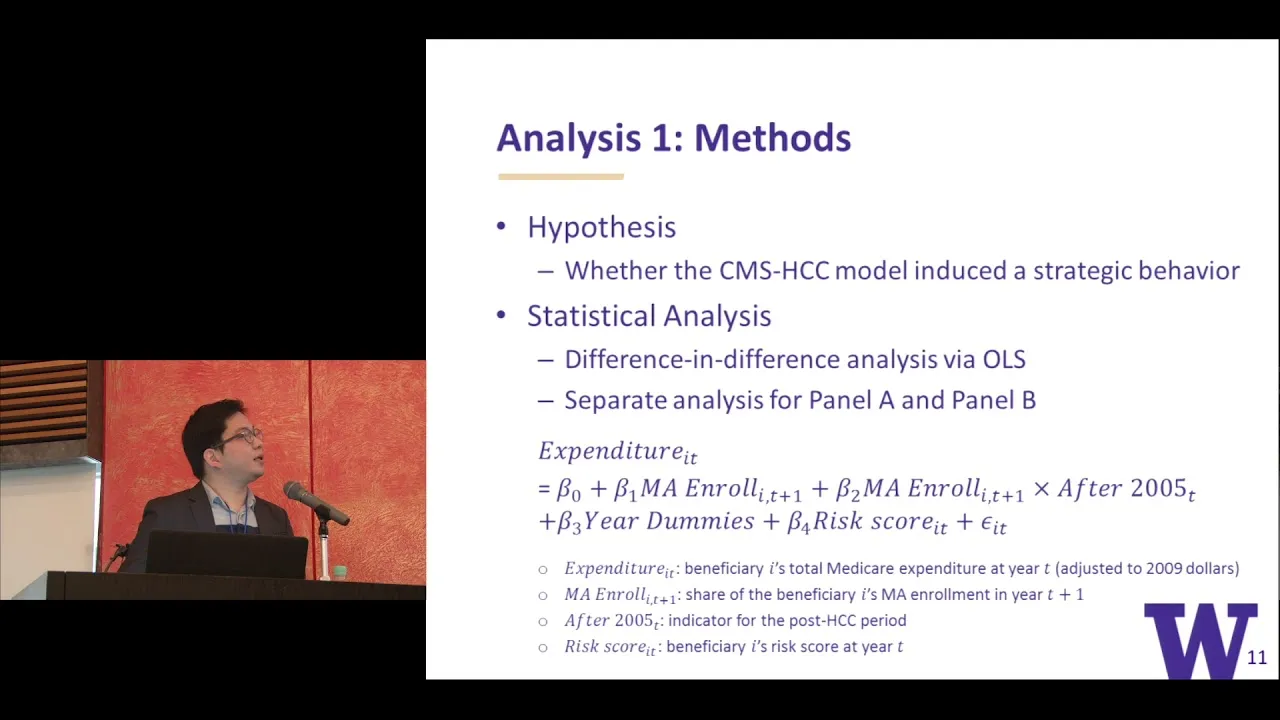 Analysis 1: Methods

• Hypothesis
– Whether the CMS-HCC model induced a strategic behavior
• Statistical Analysis
– Difference-in-difference analysis via OLS
– Separate analysis for Panel A and Panel B

$Expenditure_{it}$
$= \beta_0 + \beta_1 MA\ Enroll_{i,t+1} + \beta_2 MA\ Enroll_{i,t+1} \times After\ 2005_t$
$+ \beta_3 Year\ Dummies + \beta_4 Risk\ score_{it} + \epsilon_{it}$

○ $Expenditure_{it}$: beneficiary $i$'s total Medicare expenditure at year $t$ (adjusted to 2009 dollars)
○ $MA\ Enroll_{i,t+1}$: share of the beneficiary $i$'s MA enrollment in year $t+1$
○ $After\ 2005_t$: indicator for the post-HCC period
○ $Risk\ score_{it}$: beneficiary $i$'s risk score at year $t$

W

11